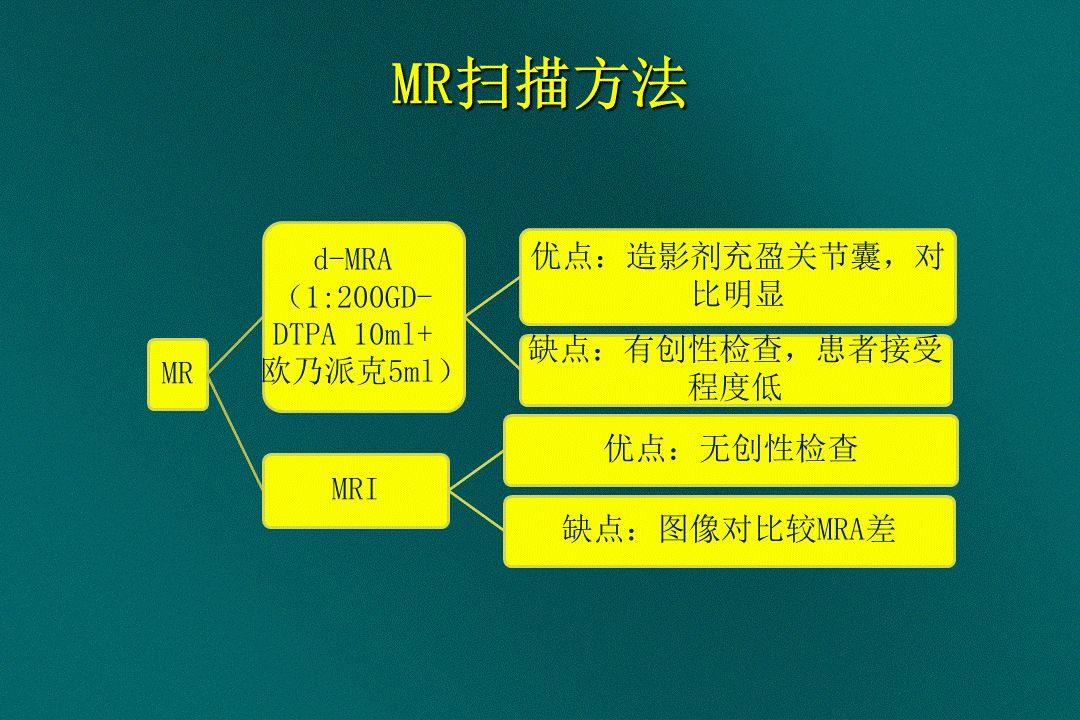 MR扫描方法

MR

d-MRA（1:200GD-DTPA 10ml+欧乃派克5ml）

优点：造影剂充盈关节囊，对比明显

缺点：有创性检查，患者接受程度低

MRI

优点：无创性检查

缺点：图像对比较MRA差